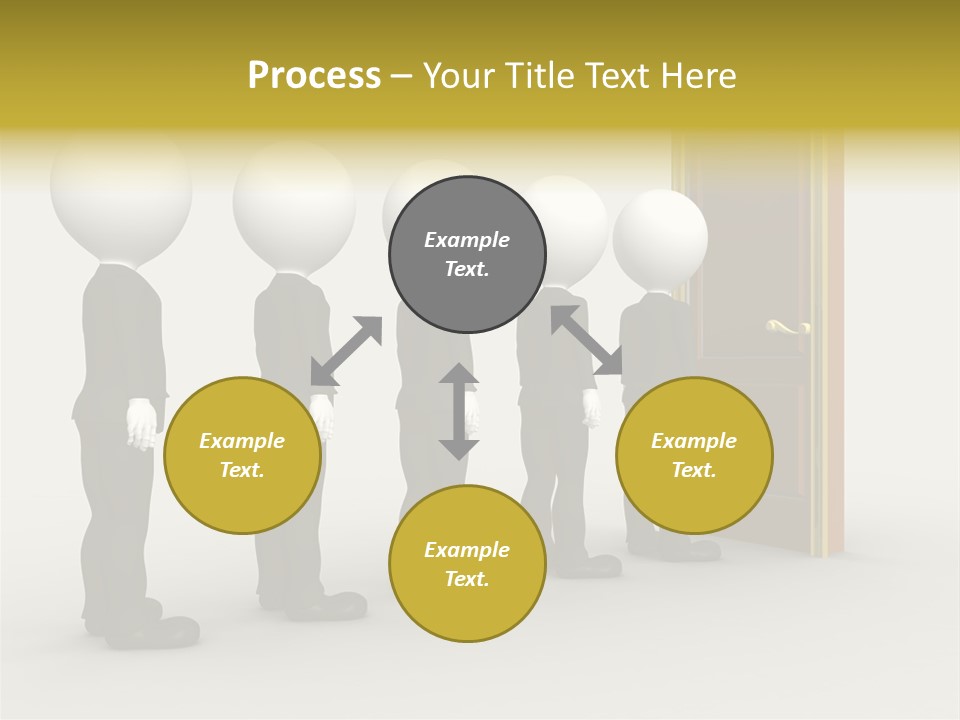 Process – Your Title Text Here

Example Text.

Example Text.

Example Text.

Example Text.